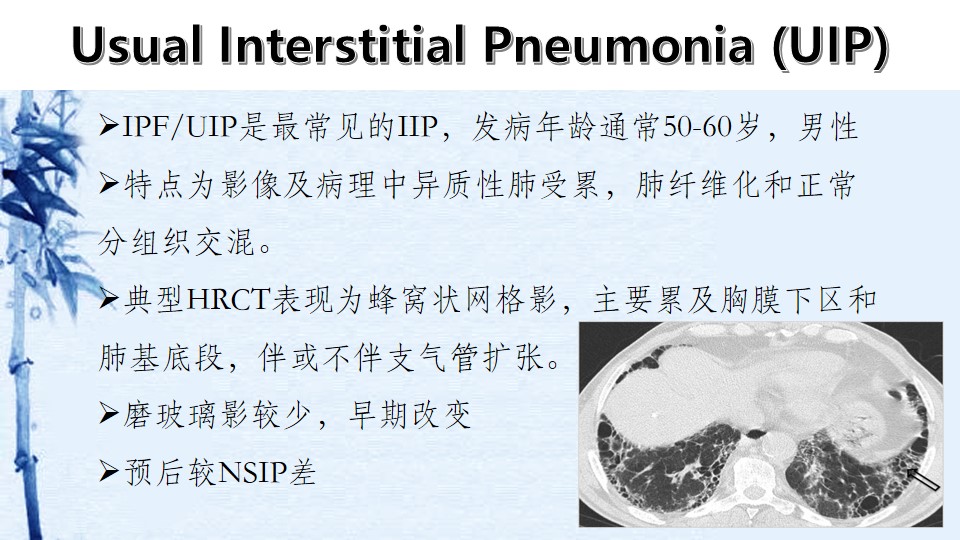 Usual Interstitial Pneumonia (UIP)

➢IPF/UIP是最常见的IIP，发病年龄通常50-60岁，男性

➢特点为影像及病理中异质性肺受累，肺纤维化和正常分组织交混。

➢典型HRCT表现为蜂窝状网格影，主要累及胸膜下区和肺基底段，伴或不伴支气管扩张。

➢磨玻璃影较少，早期改变

➢预后较NSIP差